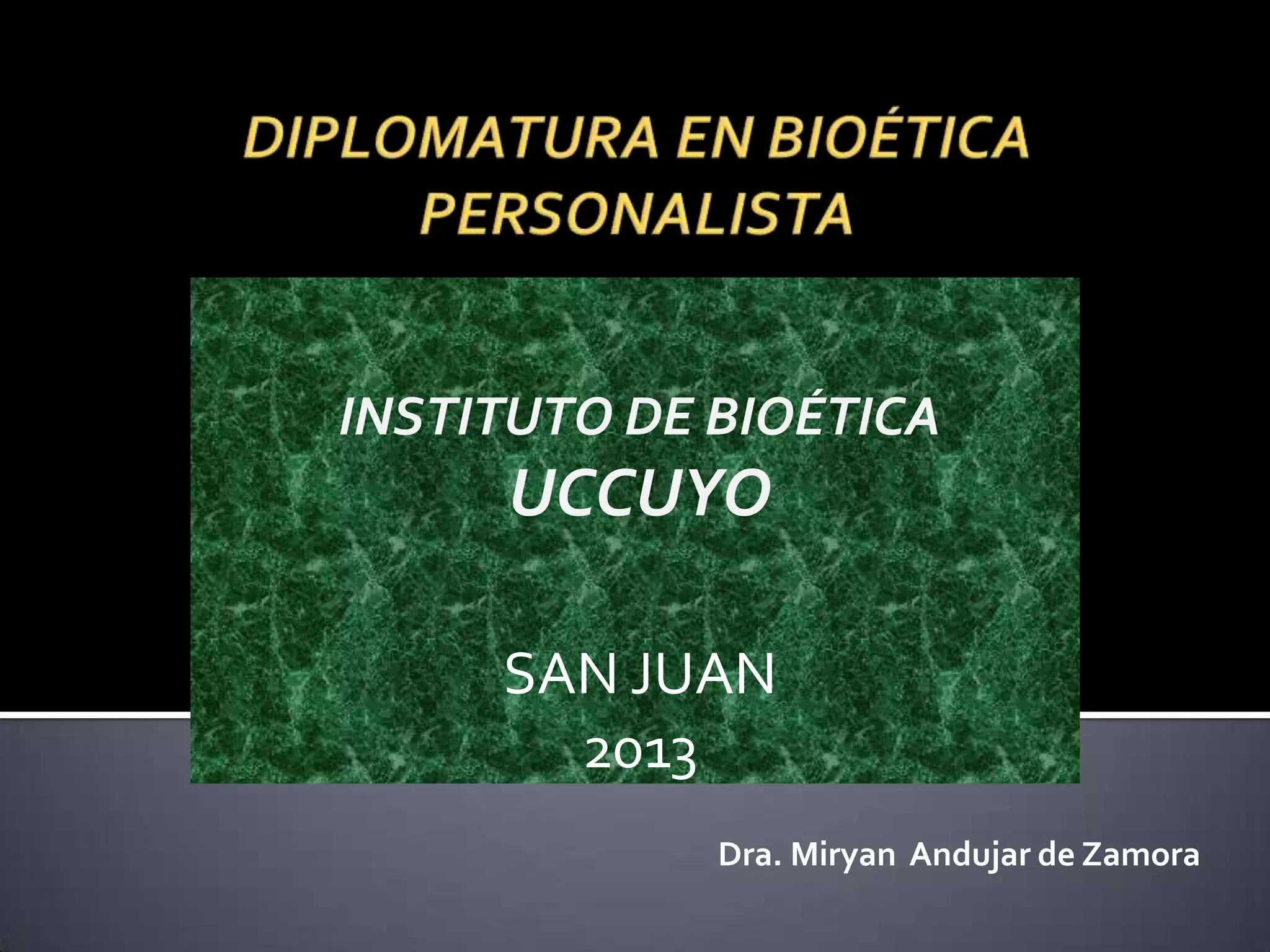 DIPLOMATURA EN BIOÉTICA PERSONALISTA

INSTITUTO DE BIOÉTICA
UCCUYO

SAN JUAN
2013

Dra. Miryan Andujar de Zamora